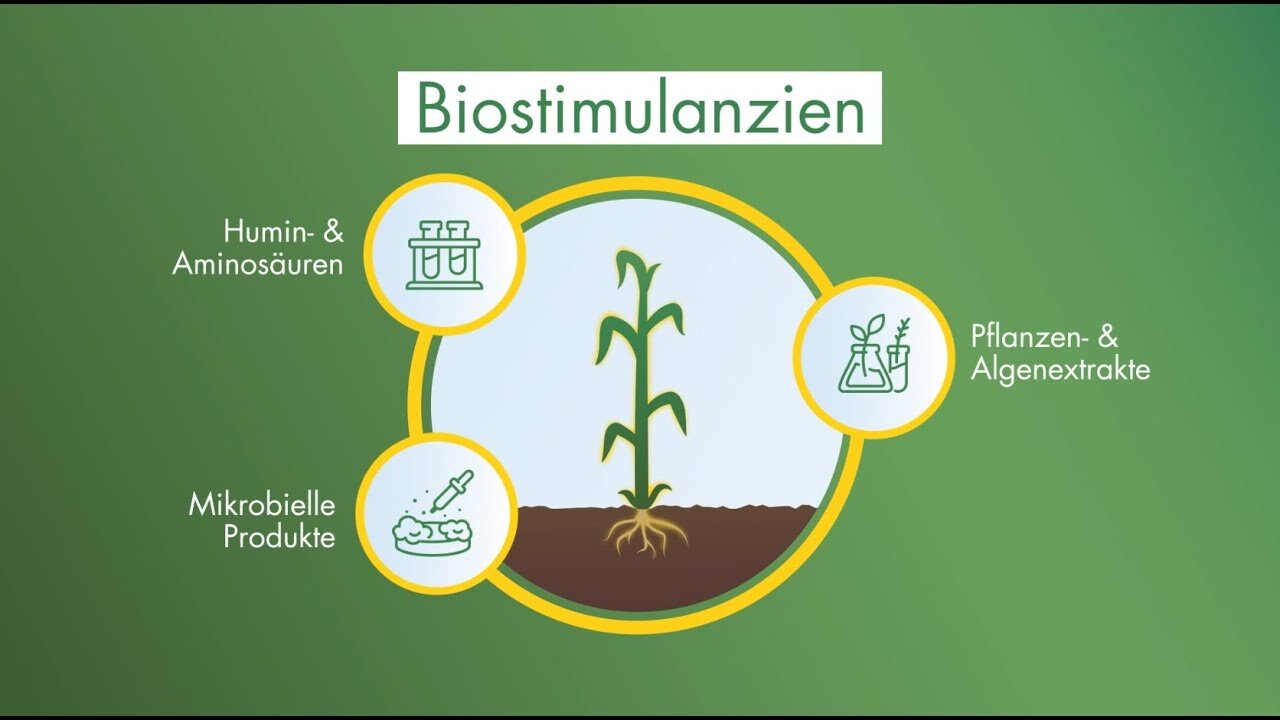 Biostimulanzien

Humin- & Aminosäuren

Pflanzen- & Algenextrakte

Mikrobielle Produkte